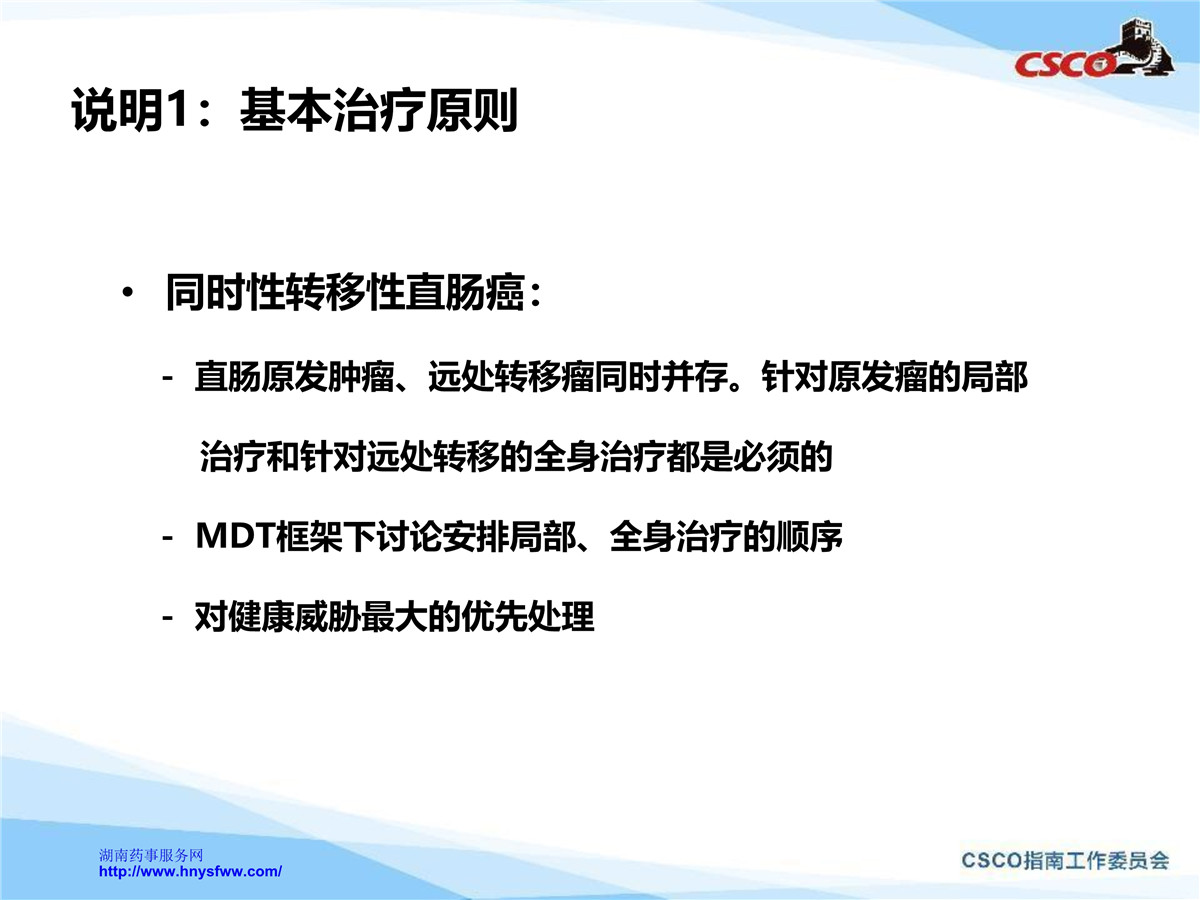 CSCO

说明1：基本治疗原则

• 同时性转移性直肠癌：

- 直肠原发肿瘤、远处转移瘤同时并存。针对原发瘤的局部治疗和针对远处转移的全身治疗都是必须的

- MDT框架下讨论安排局部、全身治疗的顺序

- 对健康威胁最大的优先处理

湖南药事服务网
http://www.hnysfww.com/

CSCO指南工作委员会